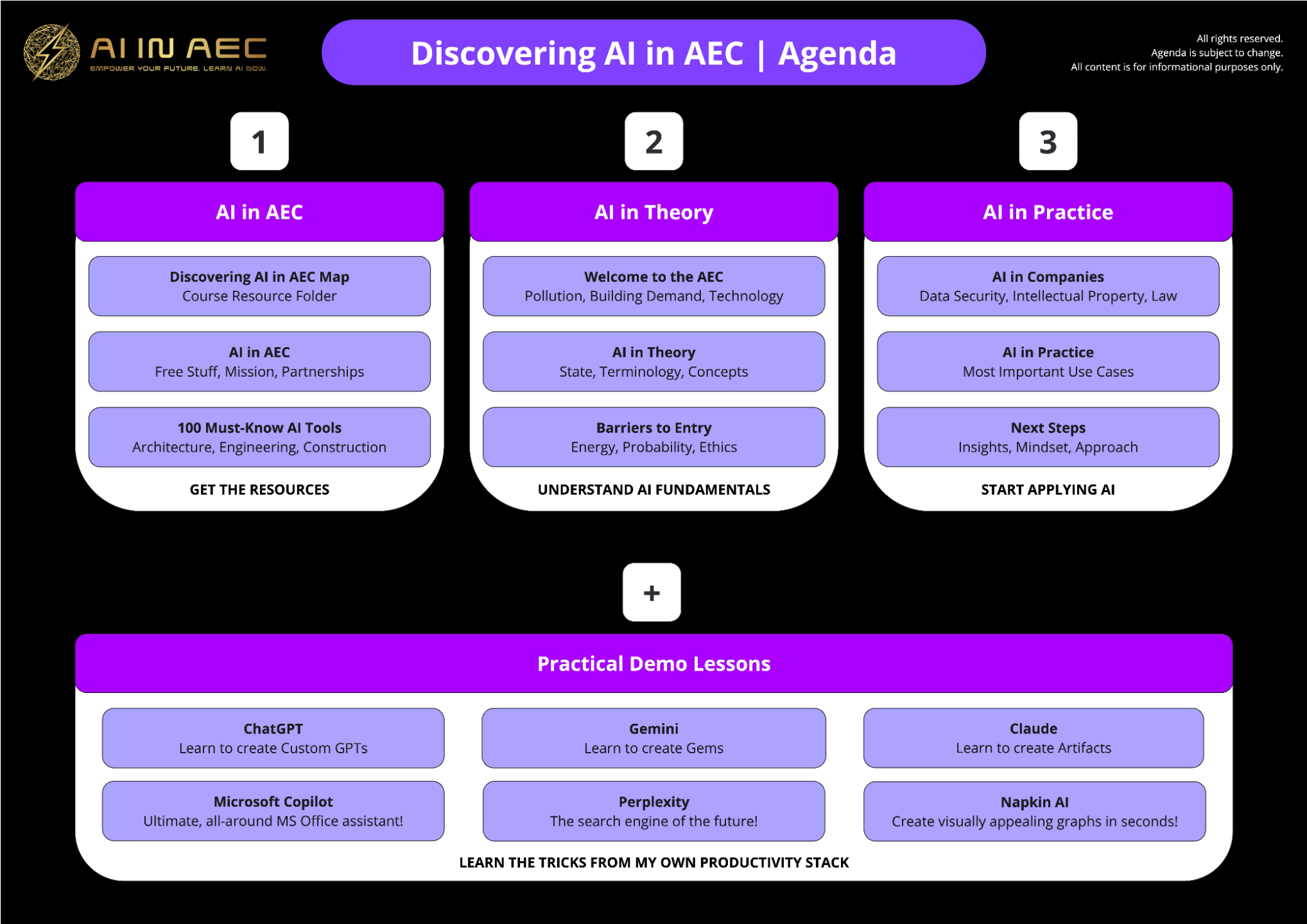 AI IN AEC
EMPOWER YOUR FUTURE. LEARN AI NOW.

Discovering AI in AEC | Agenda

All rights reserved.
Agenda is subject to change.
All content is for informational purposes only.

1

AI in AEC

Discovering AI in AEC Map
Course Resource Folder

AI in AEC
Free Stuff, Mission, Partnerships

100 Must-Know AI Tools
Architecture, Engineering, Construction

GET THE RESOURCES

2

AI in Theory

Welcome to the AEC
Pollution, Building Demand, Technology

AI in Theory
State, Terminology, Concepts

Barriers to Entry
Energy, Probability, Ethics

UNDERSTAND AI FUNDAMENTALS

3

AI in Practice

AI in Companies
Data Security, Intellectual Property, Law

AI in Practice
Most Important Use Cases

Next Steps
Insights, Mindset, Approach

START APPLYING AI

+

Practical Demo Lessons

ChatGPT
Learn to create Custom GPTs

Gemini
Learn to create Gems

Claude
Learn to create Artifacts

Microsoft Copilot
Ultimate, all-around MS Office assistant!

Perplexity
The search engine of the future!

Napkin AI
Create visually appealing graphs in seconds!

LEARN THE TRICKS FROM MY OWN PRODUCTIVITY STACK